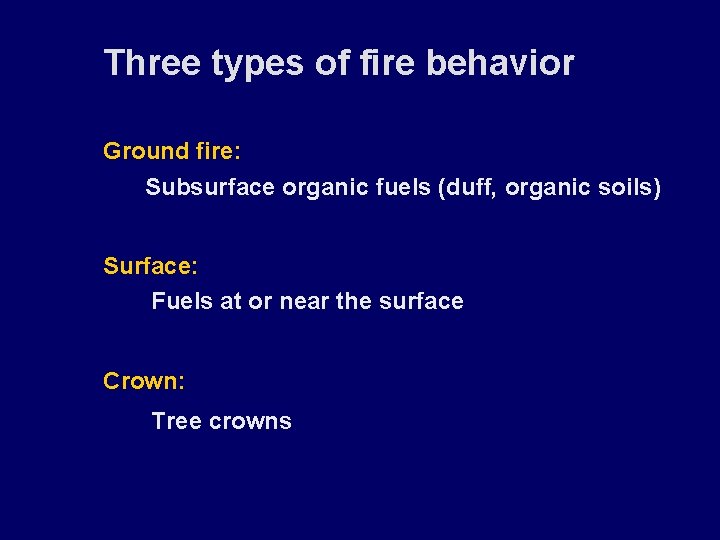 Three types of fire behavior

Ground fire:

Subsurface organic fuels (duff, organic soils)

Surface:

Fuels at or near the surface

Crown:

Tree crowns